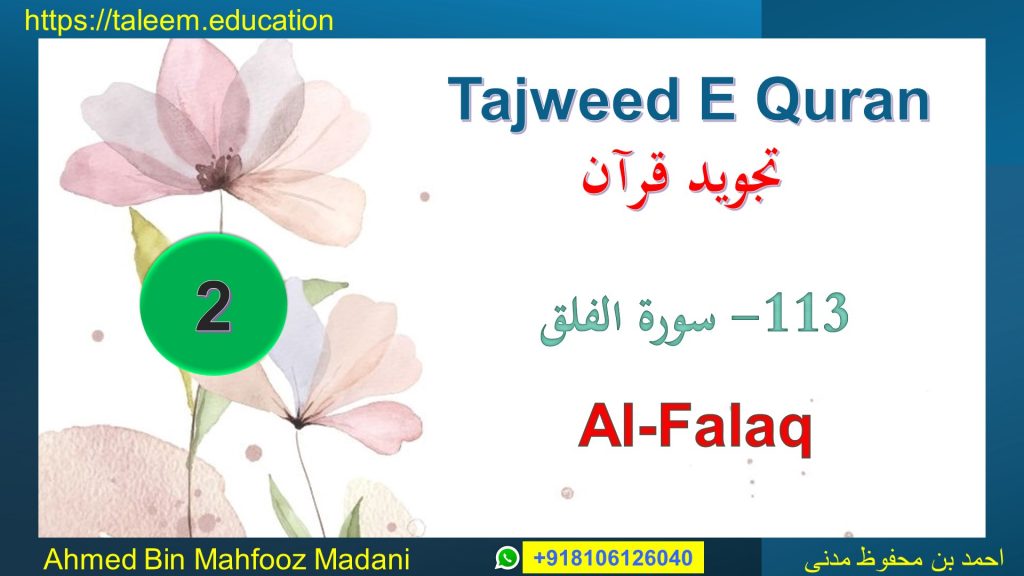 https://taleem.education

Tajweed E Quran

تجوید قرآن

2

113– سورة الفلق

Al-Falaq

Ahmed Bin Mahfooz Madani

+918106126040

احمد بن محفوظ مدنی